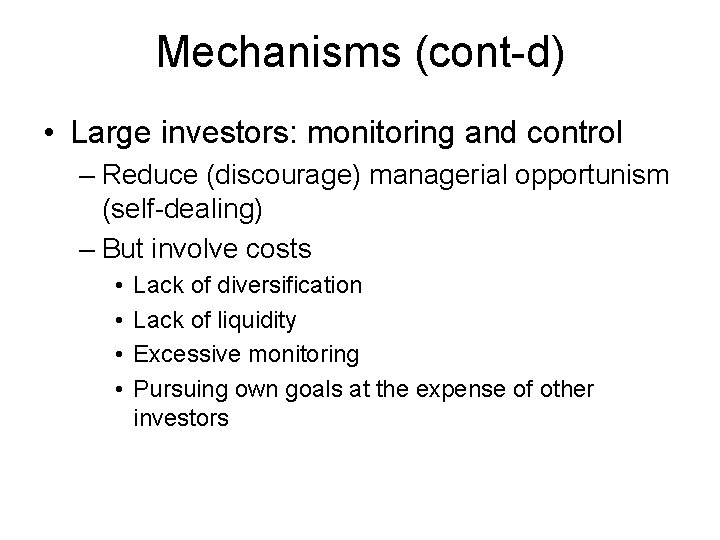 Mechanisms (cont-d)

• Large investors: monitoring and control

– Reduce (discourage) managerial opportunism (self-dealing)

– But involve costs

• Lack of diversification

• Lack of liquidity

• Excessive monitoring

• Pursuing own goals at the expense of other investors